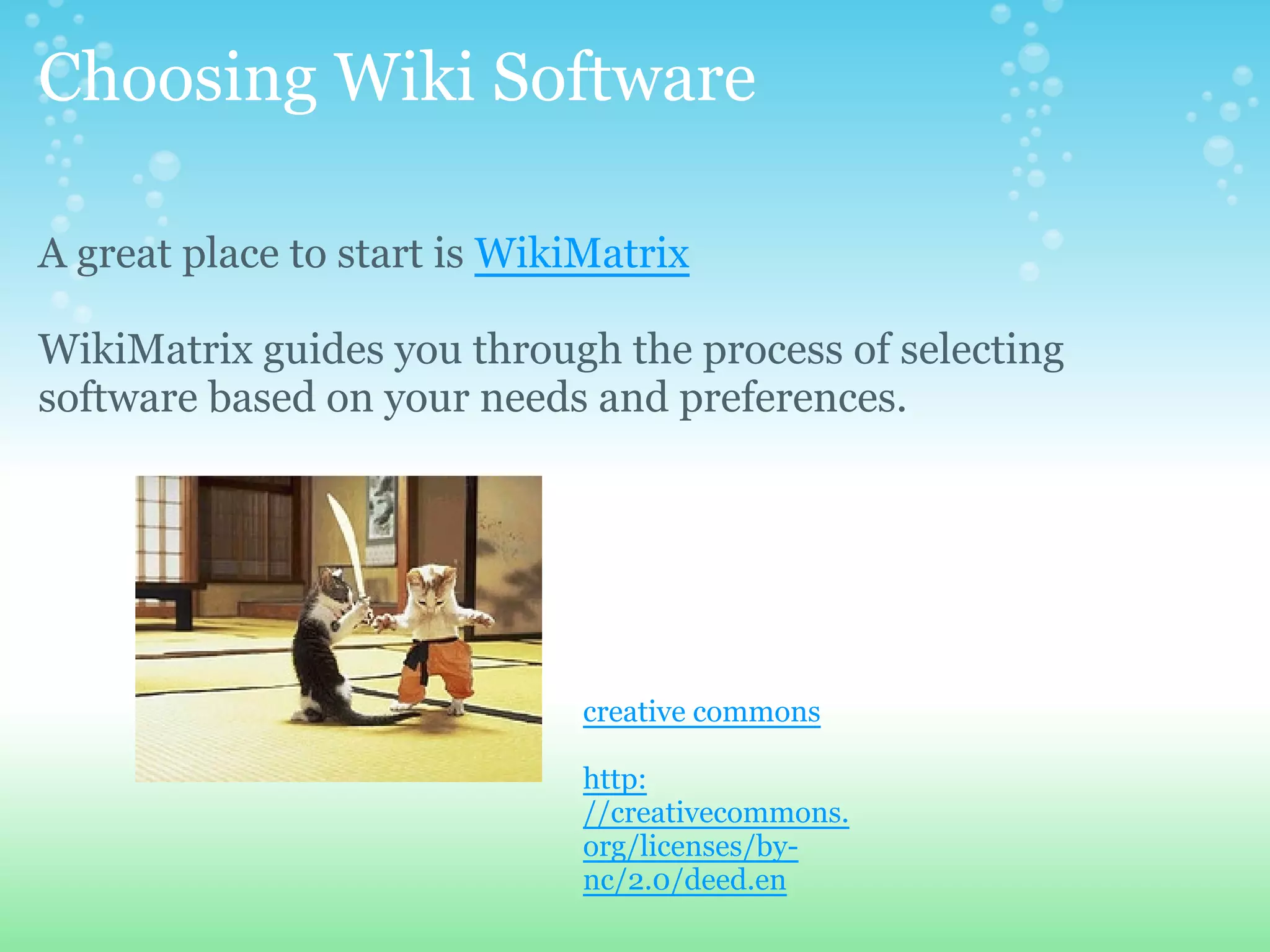 Choosing Wiki Software

A great place to start is WikiMatrix

WikiMatrix guides you through the process of selecting software based on your needs and preferences.

creative commons

http://creativecommons.org/licenses/by-nc/2.0/deed.en